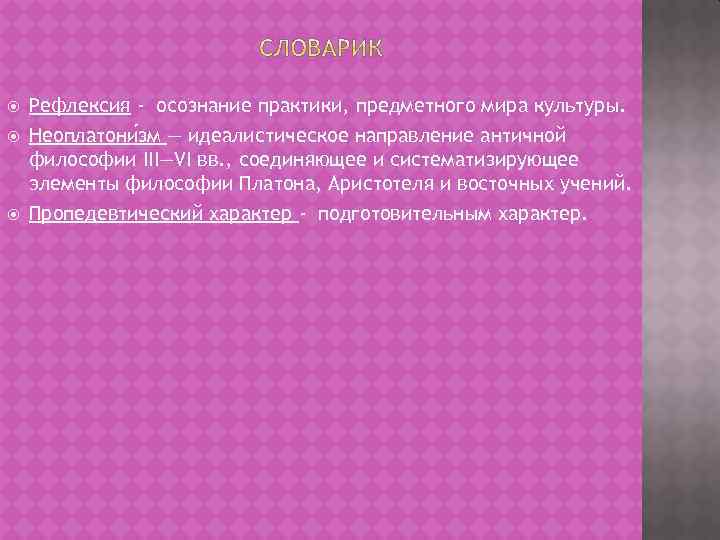 СЛОВАРИК

Рефлексия - осознание практики, предметного мира культуры.

Неоплатони́зм — идеалистическое направление античной философии III—VI вв., соединяющее и систематизирующее элементы философии Платона, Аристотеля и восточных учений.

Пропедевтический характер - подготовительным характер.